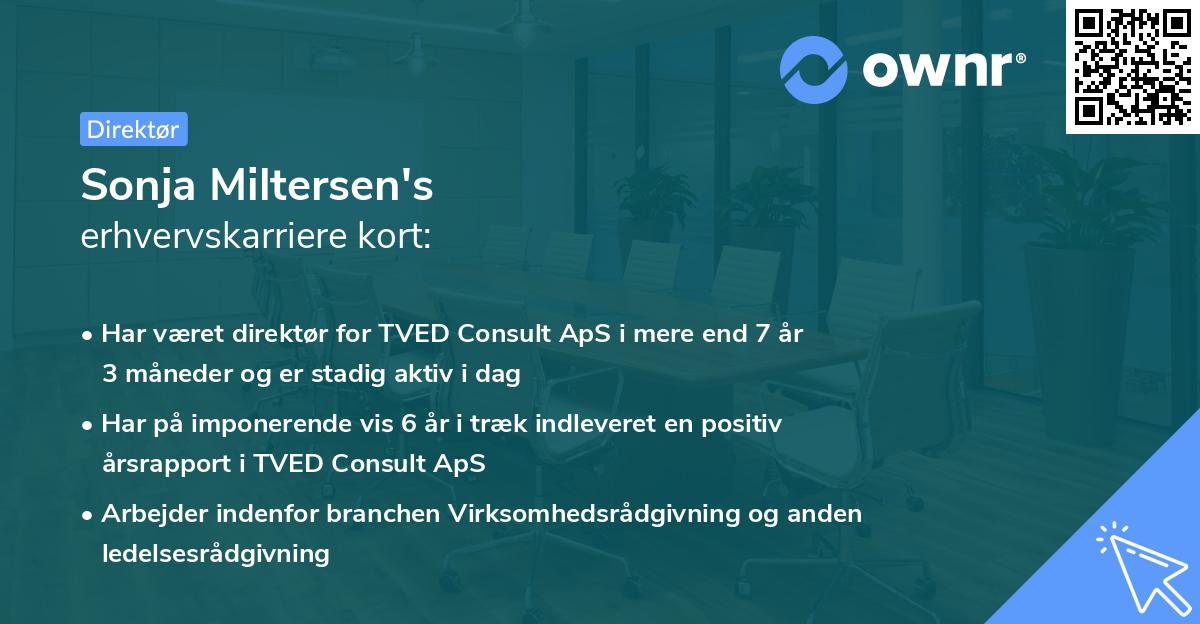 ownr®

Direktør

Sonja Miltersen's
erhvervskarriere kort:

• Har været direktør for TVED Consult ApS i mere end 7 år 3 måneder og er stadig aktiv i dag

• Har på imponerende vis 6 år i træk indleveret en positiv årsrapport i TVED Consult ApS

• Arbejder indenfor branchen Virksomhedsrådgivning og anden ledelsesrådgivning